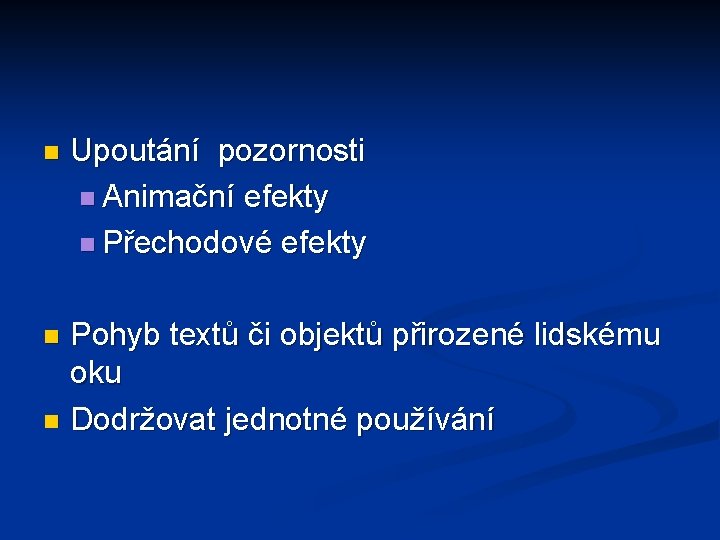 Upoutání pozornosti
Animační efekty
Přechodové efekty

Pohyb textů či objektů přirozené lidskému oku
Dodržovat jednotné používání